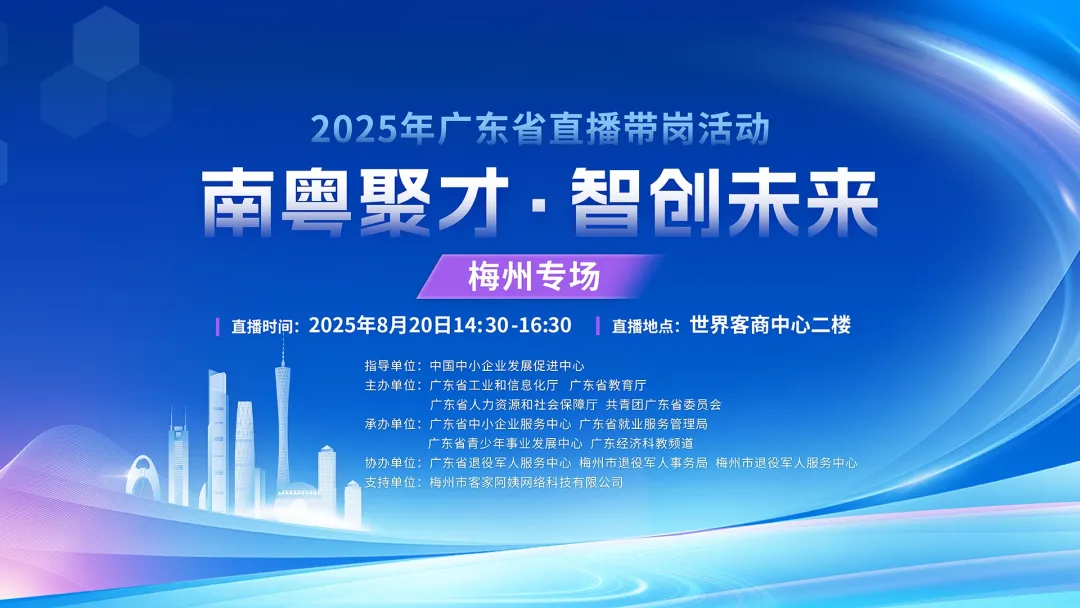 2025年广东省直播带岗活动

南粤聚才·智创未来

梅州专场

直播时间：2025年8月20日14:30-16:30　直播地点：世界客商中心二楼

指导单位：中国中小企业发展促进中心
主办单位：广东省工业和信息化厅　广东省教育厅
广东省人力资源和社会保障厅　共青团广东省委员会
承办单位：广东省中小企业服务中心　广东省就业服务管理局
广东省青少年事业发展中心　广东经济科教频道
协办单位：广东省退役军人服务中心　梅州市退役军人事务局　梅州市退役军人服务中心
支持单位：梅州市客家阿姨网络科技有限公司